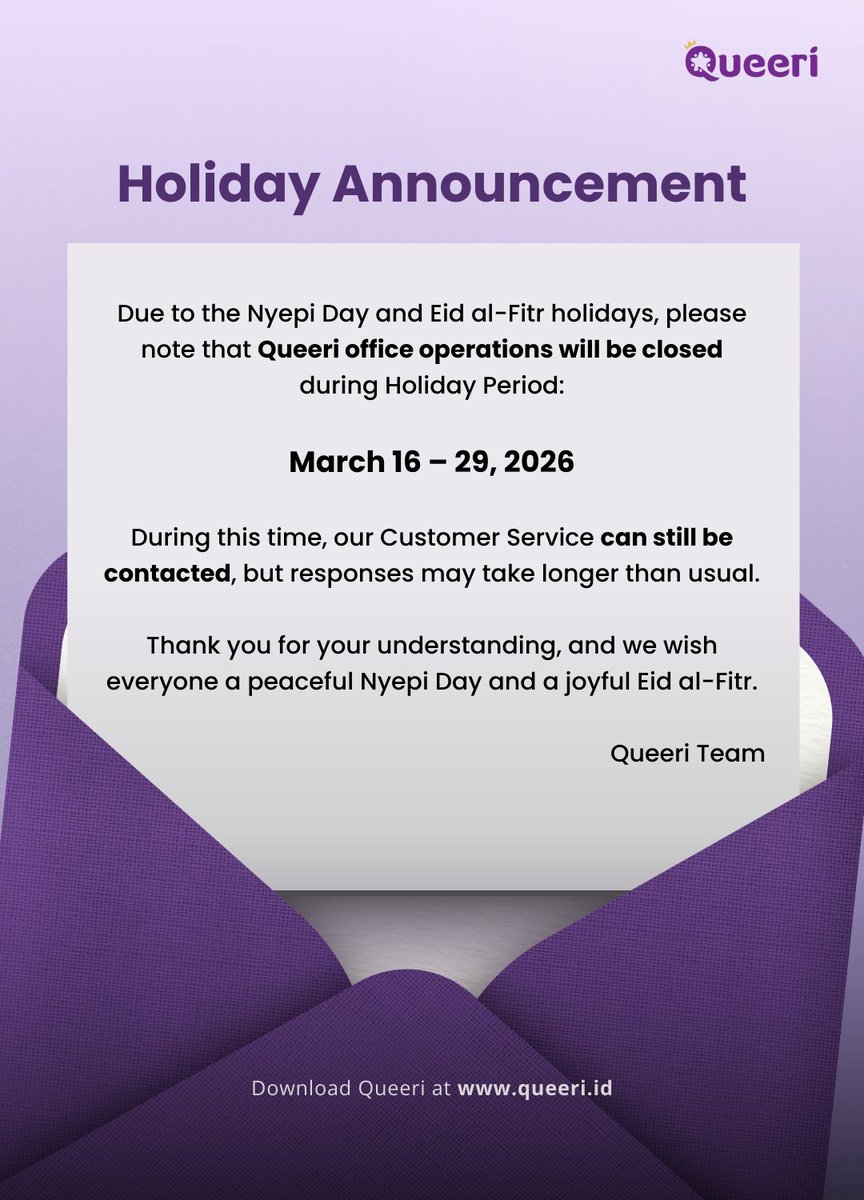 Queeri

Holiday Announcement

Due to the Nyepi Day and Eid al-Fitr holidays, please note that Queeri office operations will be closed during Holiday Period:

March 16 – 29, 2026

During this time, our Customer Service can still be contacted, but responses may take longer than usual.

Thank you for your understanding, and we wish everyone a peaceful Nyepi Day and a joyful Eid al-Fitr.

Queeri Team

Download Queeri at www.queeri.id